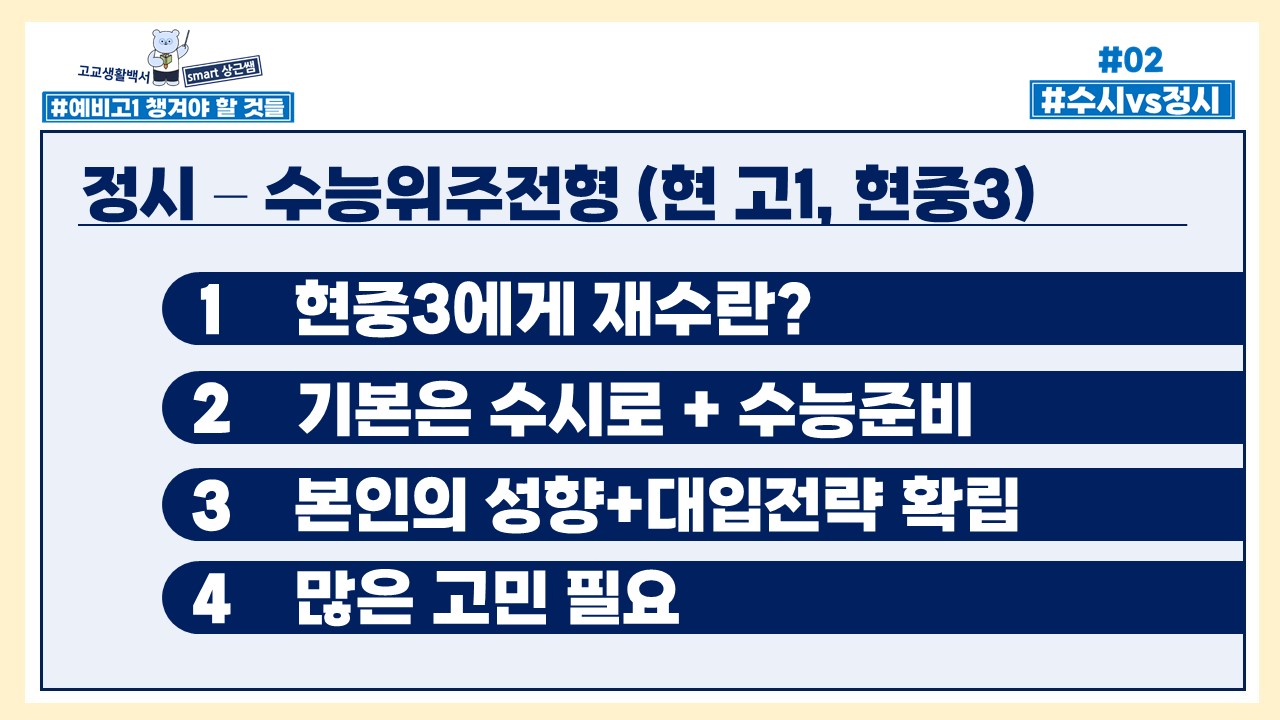 고교생활백서 smart 상근쌤
#예비고1 챙겨야 할 것들

#02
#수시vs정시

정시 – 수능위주전형 (현 고1, 현중3)

1 현중3에게 재수란?

2 기본은 수시로 + 수능준비

3 본인의 성향+대입전략 확립

4 많은 고민 필요